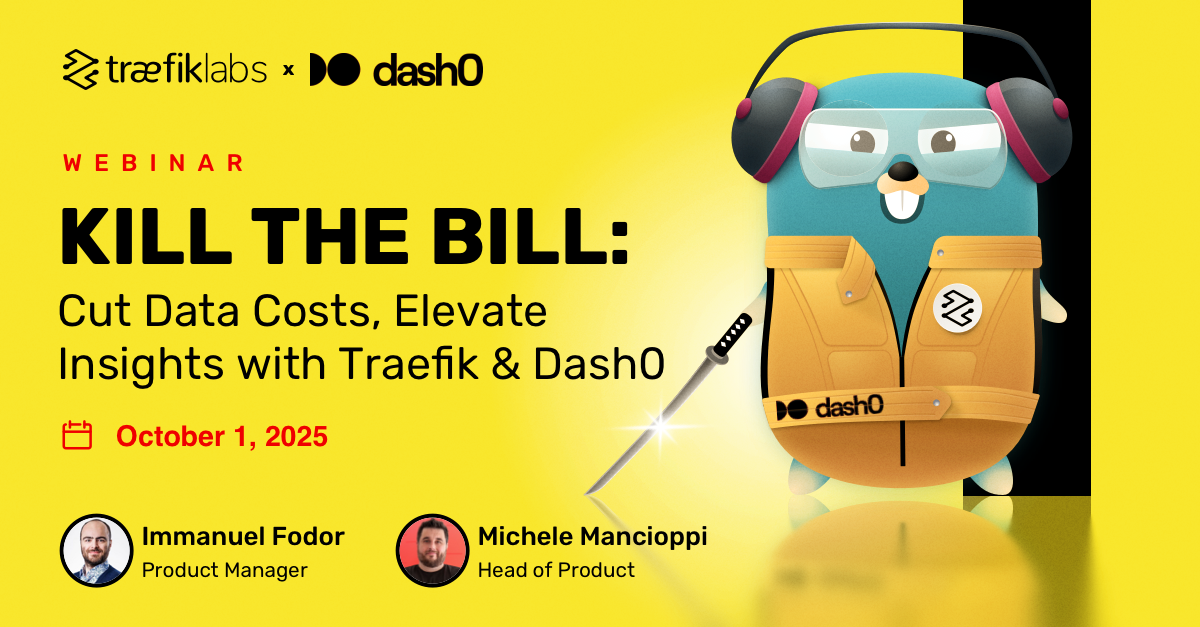 træfiklabs x dash0

WEBINAR

KILL THE BILL:

Cut Data Costs, Elevate Insights with Traefik & Dash0

October 1, 2025

Immanuel Fodor
Product Manager

Michele Mancioppi
Head of Product

dash0